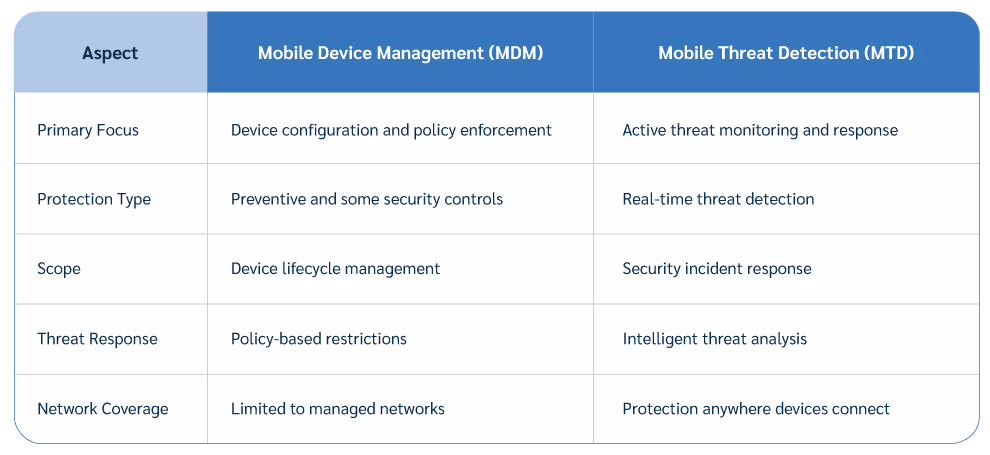 | Aspect | Mobile Device Management (MDM) | Mobile Threat Detection (MTD) |
|---|---|---|
| Primary Focus | Device configuration and policy enforcement | Active threat monitoring and response |
| Protection Type | Preventive and some security controls | Real-time threat detection |
| Scope | Device lifecycle management | Security incident response |
| Threat Response | Policy-based restrictions | Intelligent threat analysis |
| Network Coverage | Limited to managed networks | Protection anywhere devices connect |